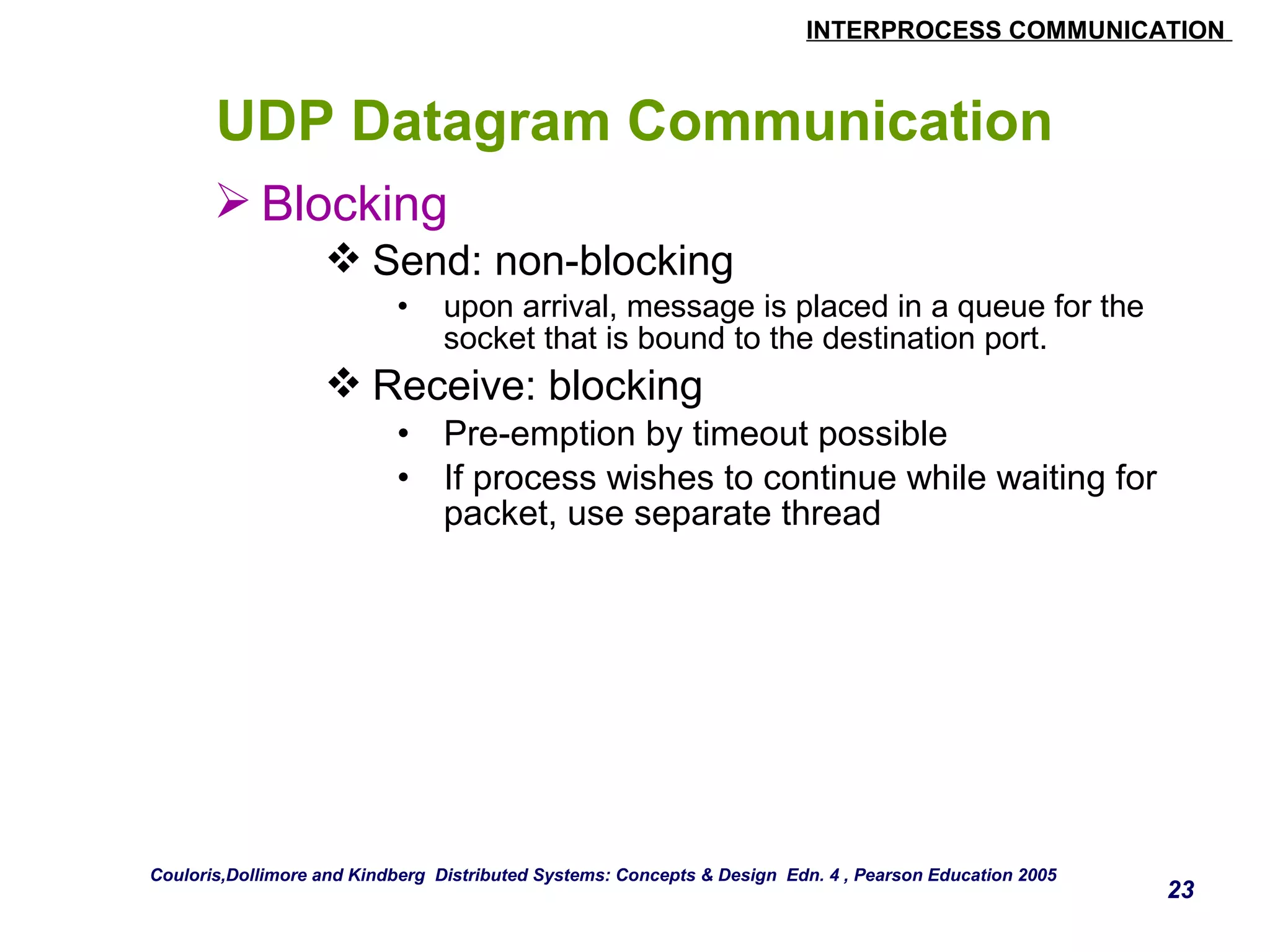 INTERPROCESS COMMUNICATION

UDP Datagram Communication

➢ Blocking

❖ Send: non-blocking

• upon arrival, message is placed in a queue for the socket that is bound to the destination port.

❖ Receive: blocking

• Pre-emption by timeout possible

• If process wishes to continue while waiting for packet, use separate thread

Couloris,Dollimore and Kindberg Distributed Systems: Concepts & Design Edn. 4 , Pearson Education 2005

23